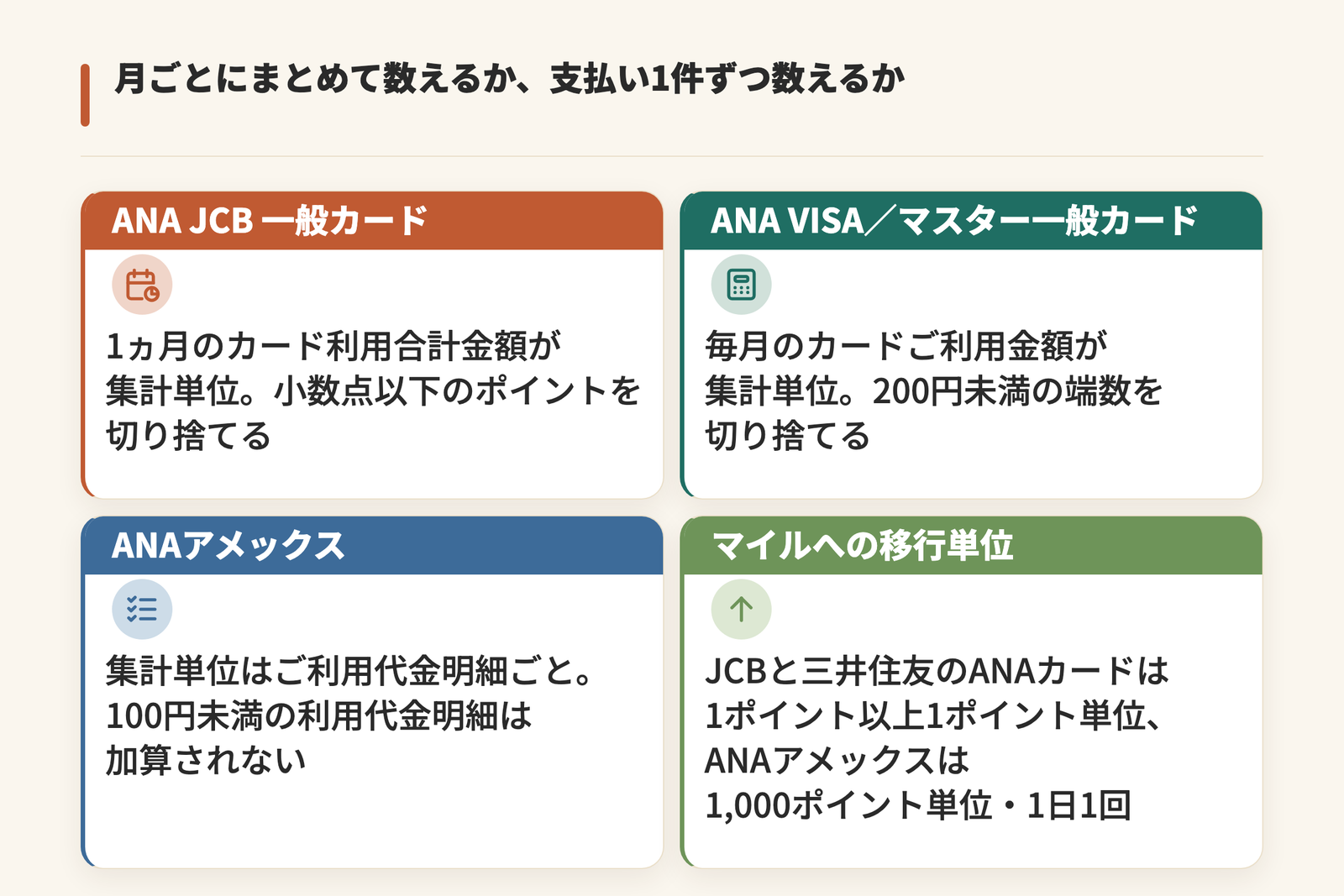 月ごとにまとめて数えるか、支払い1件ずつ数えるか

ANA JCB 一般カード

1ヵ月のカード利用合計金額が集計単位。小数点以下のポイントを切り捨てる

ANA VISA／マスター一般カード

毎月のカードご利用金額が集計単位。200円未満の端数を切り捨てる

ANAアメックス

集計単位はご利用代金明細ごと。100円未満の利用代金明細は加算されない

マイルへの移行単位

JCBと三井住友のANAカードは1ポイント以上1ポイント単位、ANAアメックスは1,000ポイント単位・1日1回